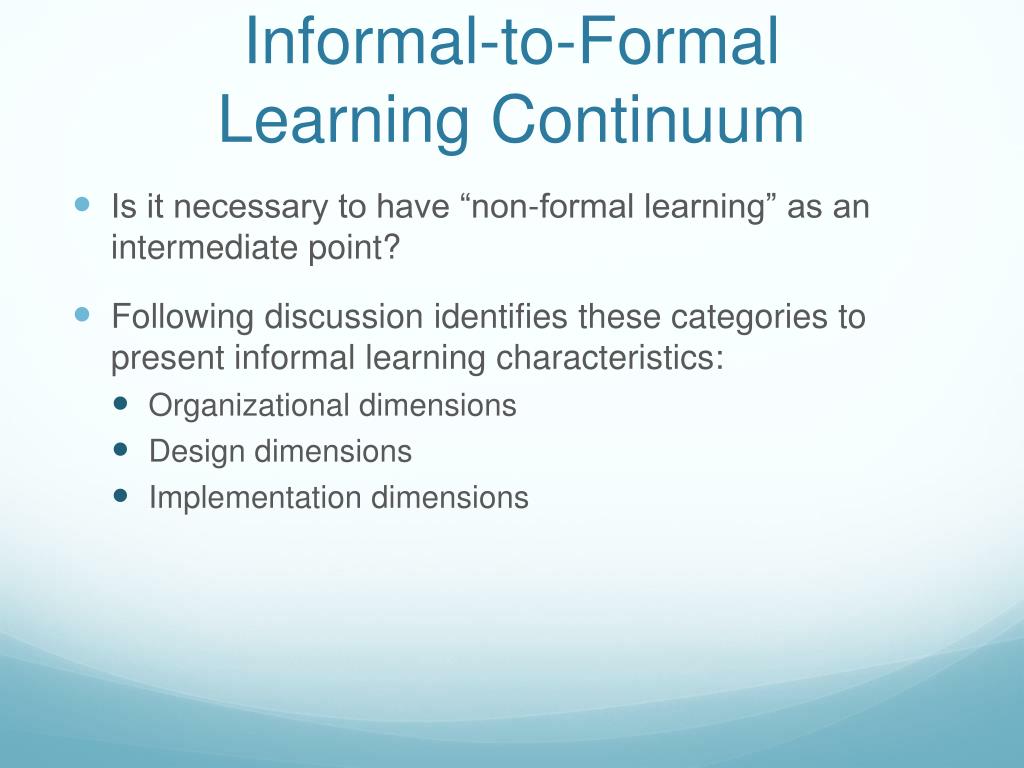 Informal-to-Formal Learning Continuum

Is it necessary to have “non-formal learning” as an intermediate point?

Following discussion identifies these categories to present informal learning characteristics:

Organizational dimensions

Design dimensions

Implementation dimensions